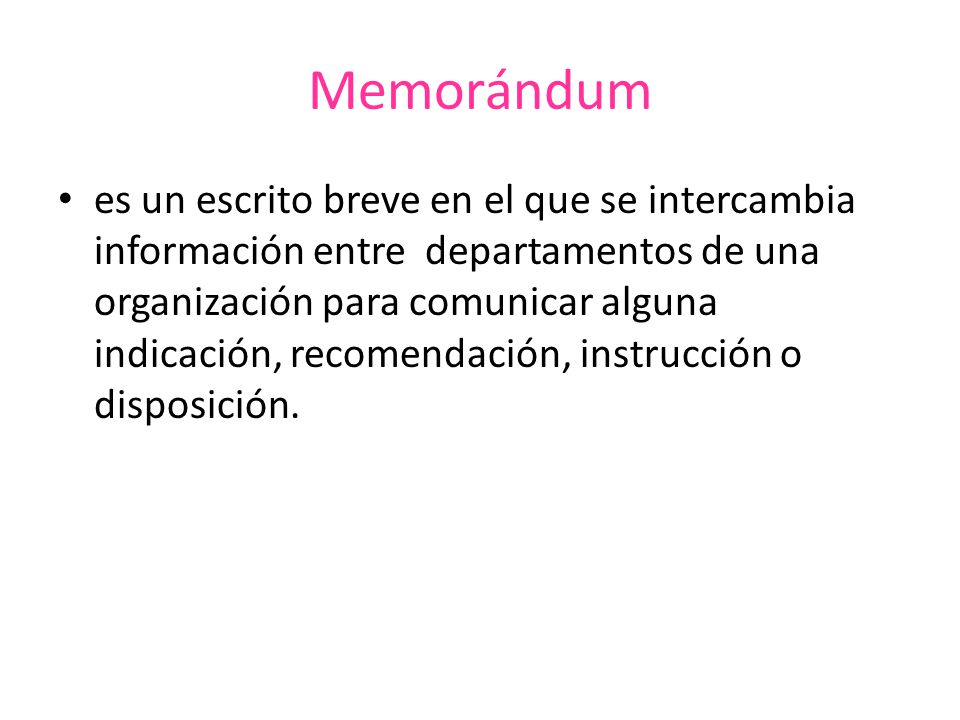 Memorándum

• es un escrito breve en el que se intercambia información entre departamentos de una organización para comunicar alguna indicación, recomendación, instrucción o disposición.